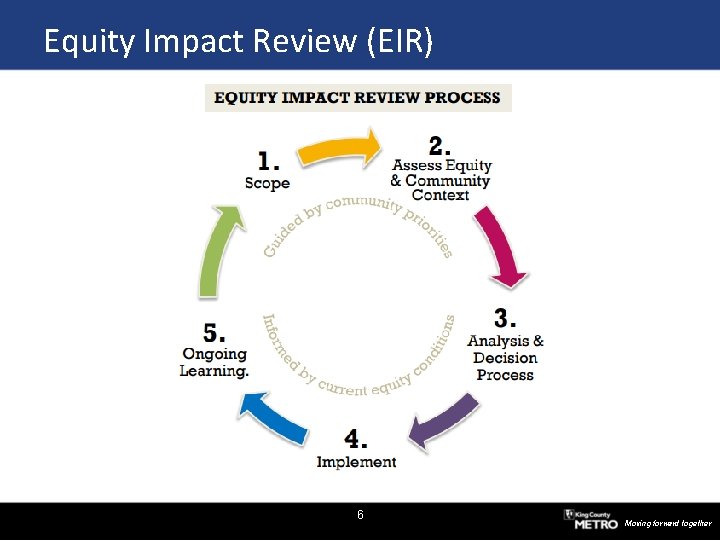 Equity Impact Review (EIR)

EQUITY IMPACT REVIEW PROCESS

1.
Scope

2.
Assess Equity & Community Context

3.
Analysis & Decision Process

4.
Implement

5.
Ongoing Learning.

Guided by community priorities

Informed by current equity conditions

6

King County
METRO Moving forward together